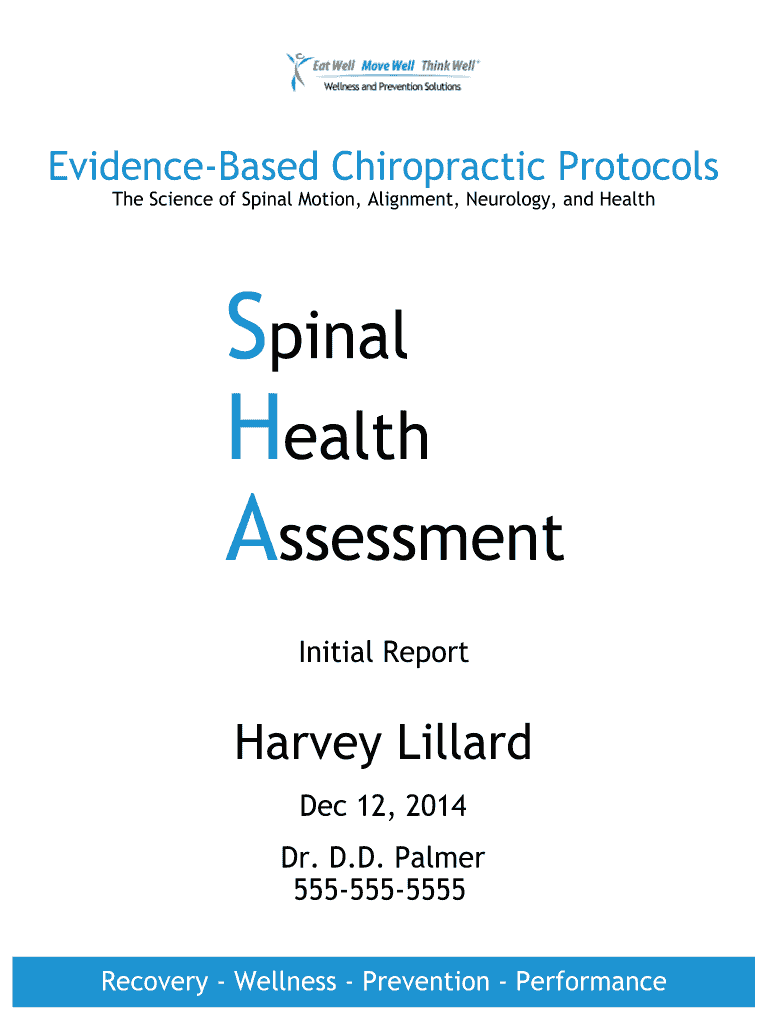 Eat Well Move Well Think Well®
Wellness and Prevention Solutions

Evidence-Based Chiropractic Protocols
The Science of Spinal Motion, Alignment, Neurology, and Health

Spinal
Health
Assessment

Initial Report

Harvey Lillard

Dec 12, 2014

Dr. D.D. Palmer
555-555-5555

Recovery - Wellness - Prevention - Performance